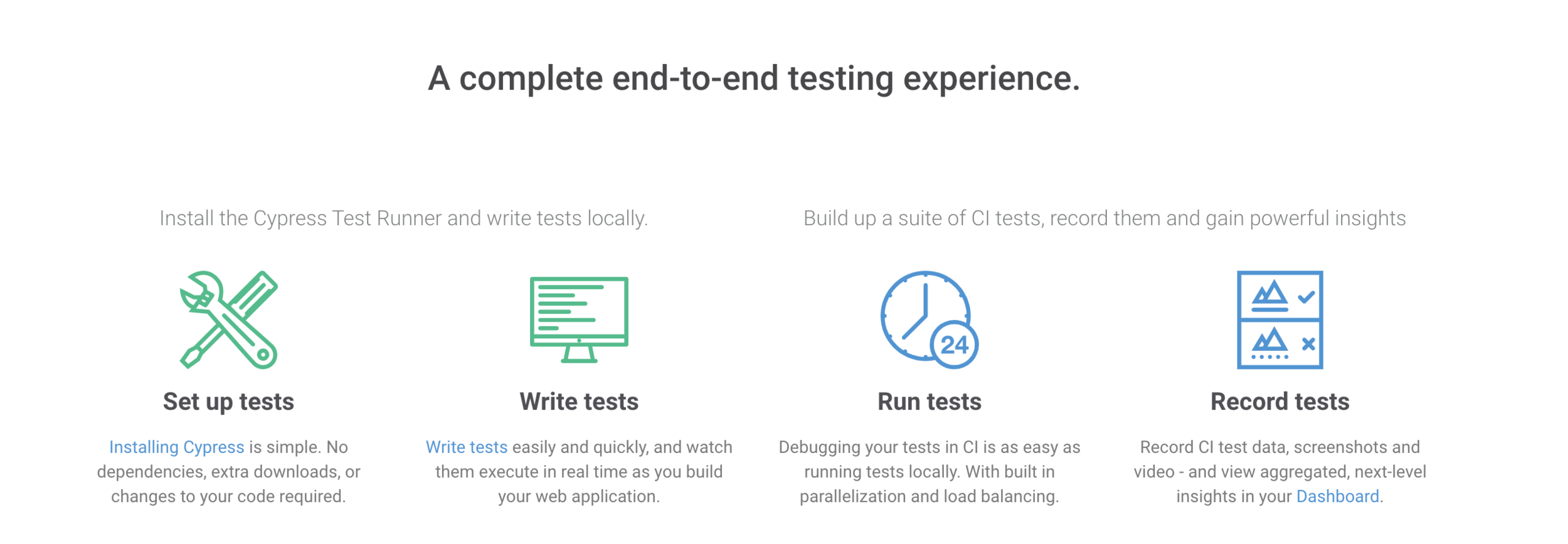 A complete end-to-end testing experience.

Install the Cypress Test Runner and write tests locally.

Build up a suite of CI tests, record them and gain powerful insights

Set up tests

Installing Cypress is simple. No dependencies, extra downloads, or changes to your code required.

Write tests

Write tests easily and quickly, and watch them execute in real time as you build your web application.

24

Run tests

Debugging your tests in CI is as easy as running tests locally. With built in parallelization and load balancing.

Record tests

Record CI test data, screenshots and video - and view aggregated, next-level insights in your Dashboard.